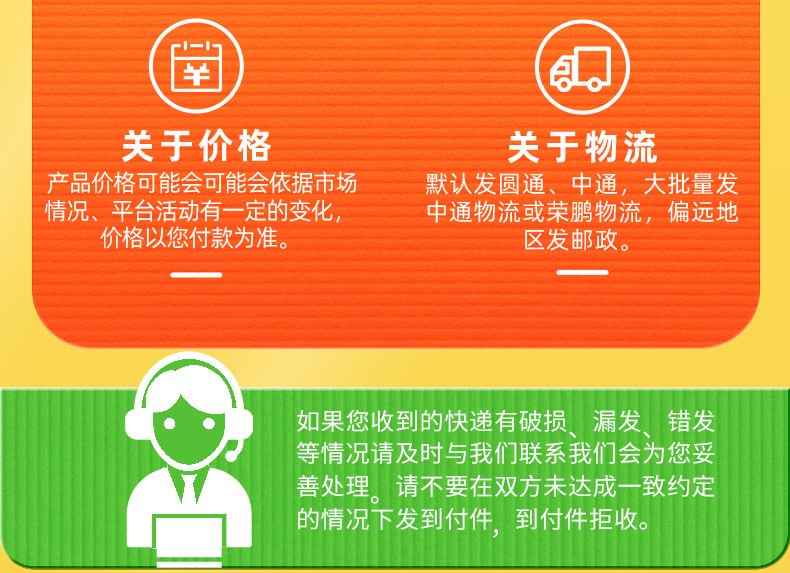 ¥

关于价格

产品价格可能会可能会依据市场情况、平台活动有一定的变化，价格以您付款为准。

关于物流

默认发圆通、中通，大批量发中通物流或荣鹏物流，偏远地区发邮政。

如果您收到的快递有破损、漏发、错发等情况请及时与我们联系我们会为您妥善处理。请不要在双方未达成一致约定的情况下发到付件，到付件拒收。